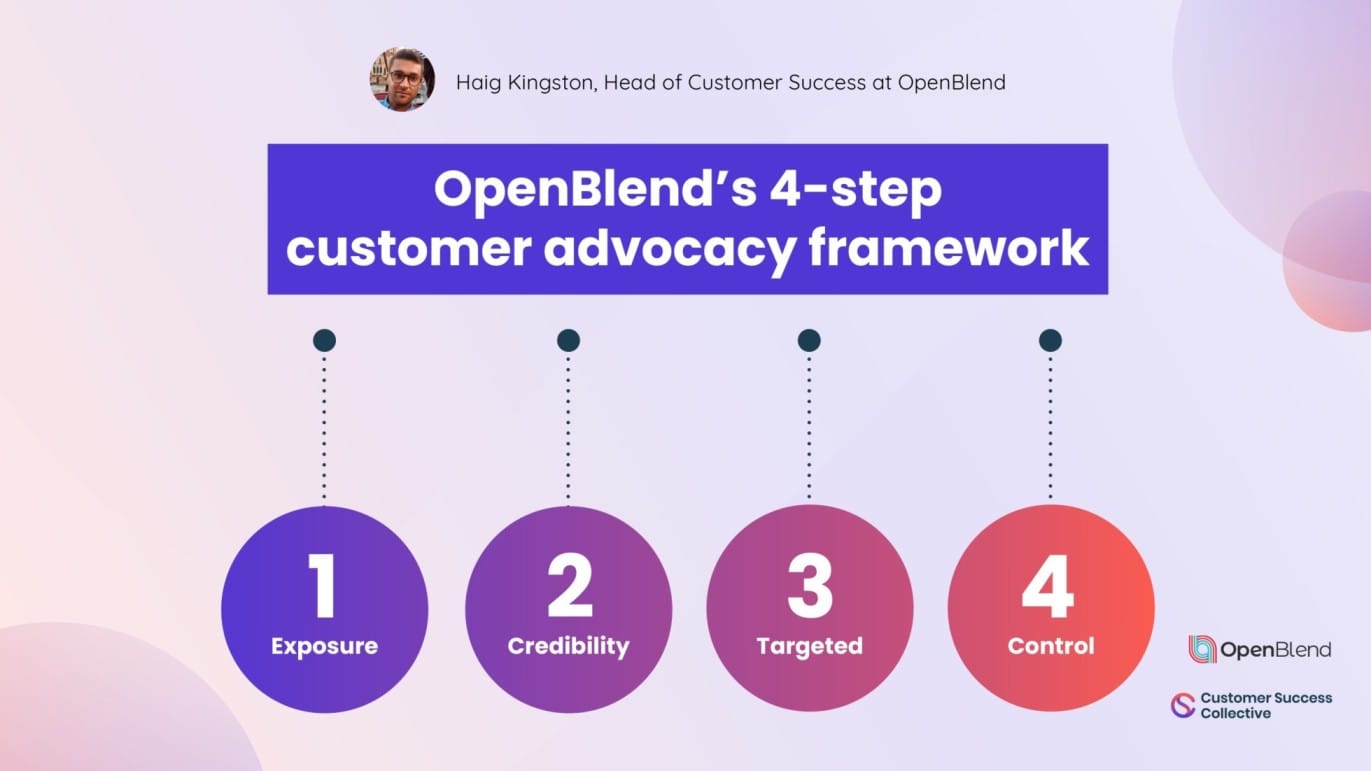 Haig Kingston, Head of Customer Success at OpenBlend

OpenBlend's 4-step customer advocacy framework

1
Exposure

2
Credibility

3
Targeted

4
Control

OpenBlend

Customer Success Collective